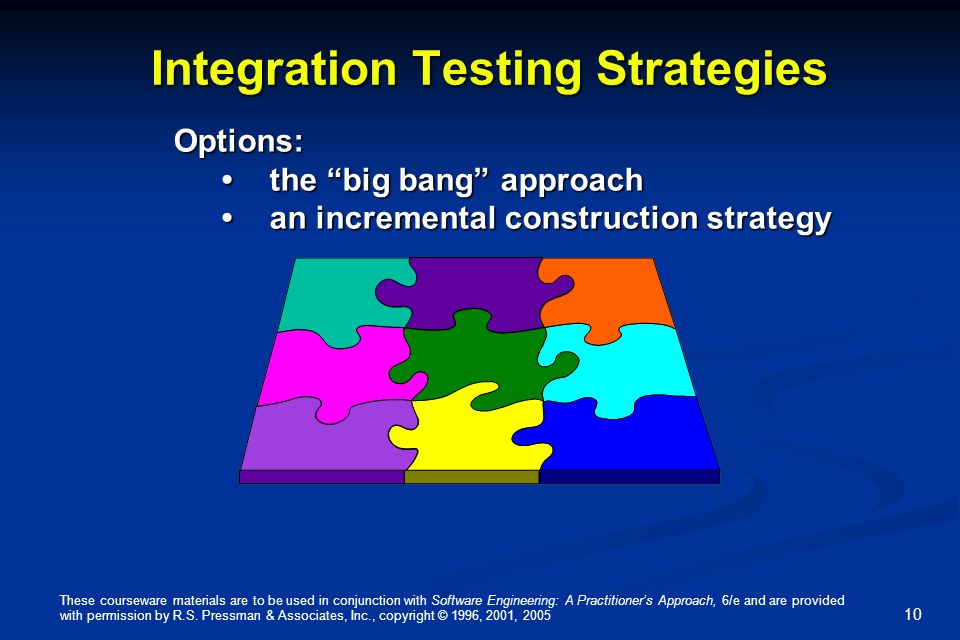 Integration Testing Strategies

Options:
• the “big bang” approach
• an incremental construction strategy

These courseware materials are to be used in conjunction with Software Engineering: A Practitioner's Approach, 6/e and are provided with permission by R.S. Pressman & Associates, Inc., copyright © 1996, 2001, 2005

10